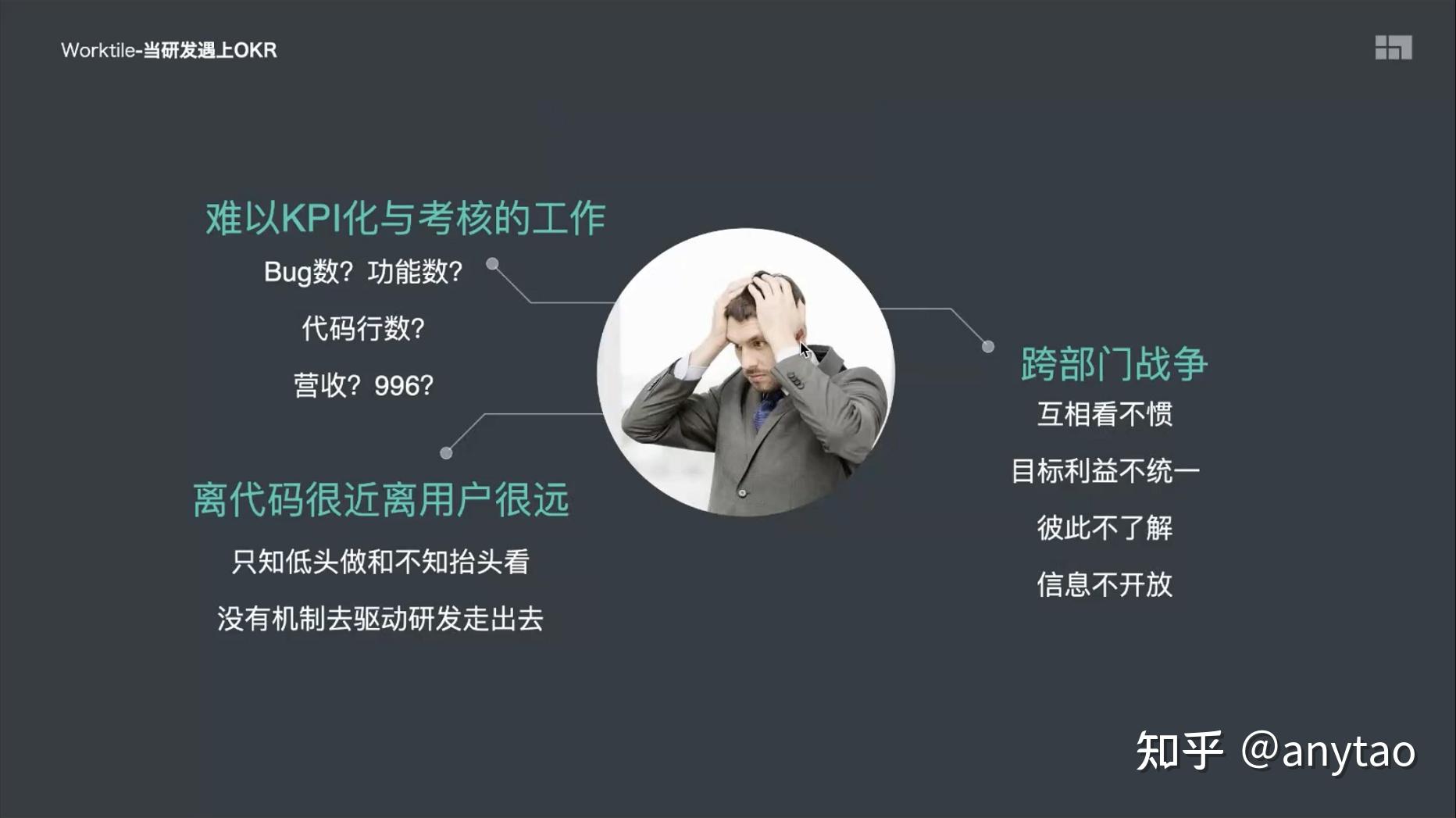 Worktile-当研发遇上OKR

难以KPI化与考核的工作

Bug数？功能数？

代码行数？

营收？996？

离代码很近离用户很远

只知低头做和不知抬头看

没有机制去驱动研发走出去

跨部门战争

互相看不惯

目标利益不统一

彼此不了解

信息不开放

知乎 @anytao